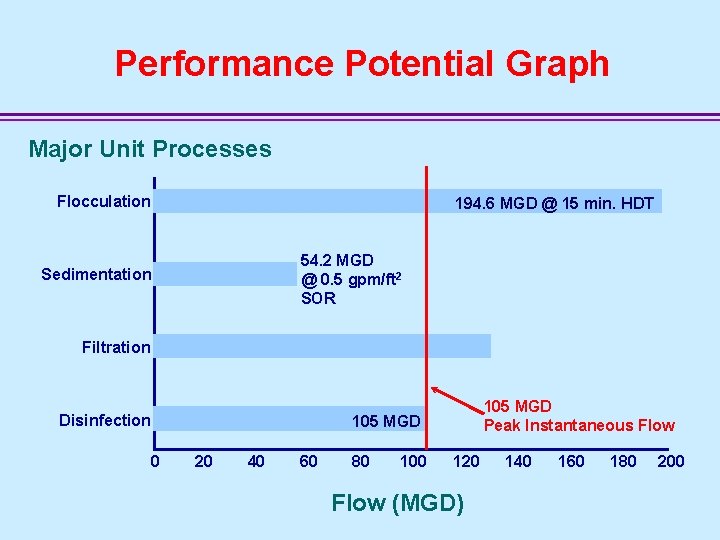 Performance Potential Graph

Major Unit Processes

Flocculation

194.6 MGD @ 15 min. HDT

Sedimentation

54.2 MGD @ 0.5 gpm/ft$^2$ SOR

Filtration

Disinfection

105 MGD

105 MGD
Peak Instantaneous Flow

0 20 40 60 80 100 120 140 160 180 200

Flow (MGD)